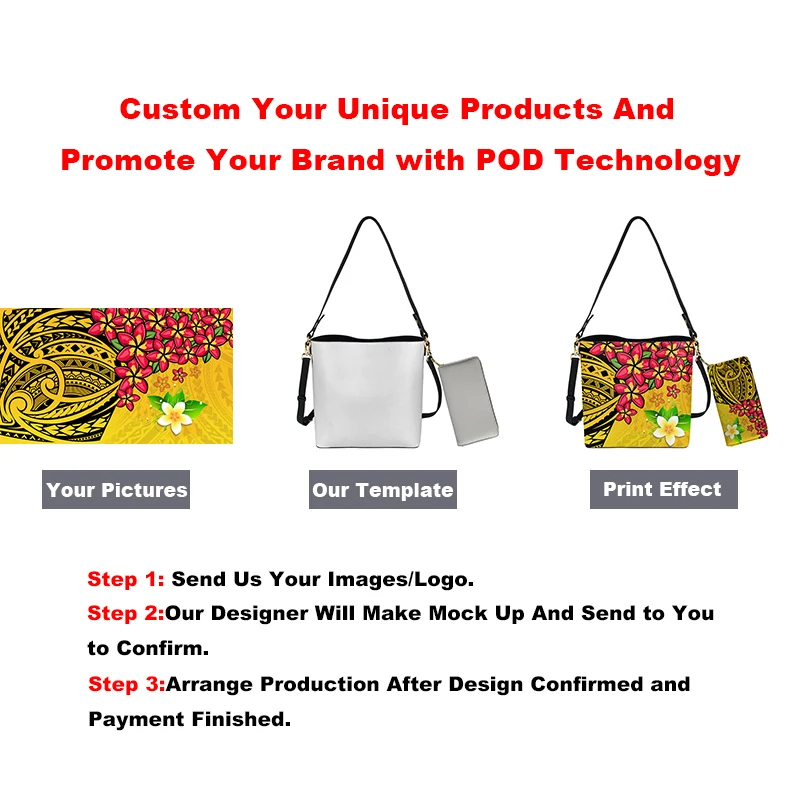 Custom Your Unique Products And Promote Your Brand with POD Technology

Your Pictures

Our Template

Print Effect

Step 1: Send Us Your Images/Logo.

Step 2:Our Designer Will Make Mock Up And Send to You to Confirm.

Step 3:Arrange Production After Design Confirmed and Payment Finished.